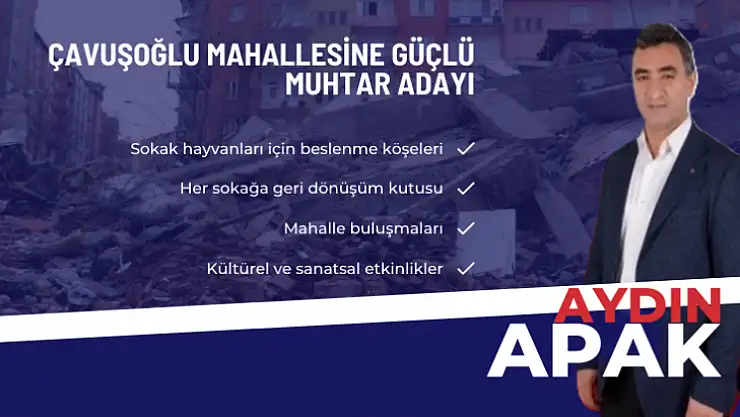 ÇAVUŞOĞLU MAHALLESİNE GÜÇLÜ MUHTAR ADAYI

Sokak hayvanları için beslenme köşeleri ✓

Her sokağa geri dönüşüm kutusu ✓

Mahalle buluşmaları ✓

Kültürel ve sanatsal etkinlikler ✓

AYDIN
APAK